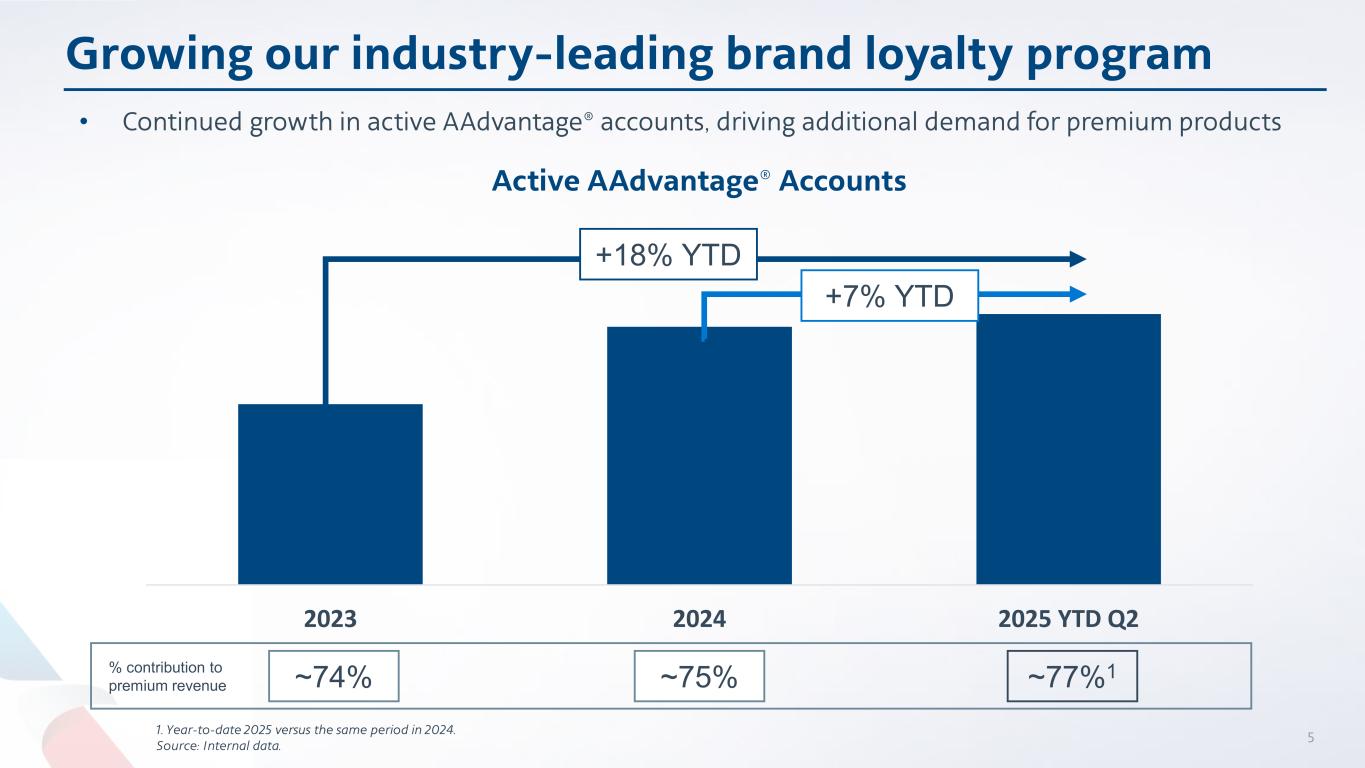 Growing our industry-leading brand loyalty program

• Continued growth in active AAdvantage® accounts, driving additional demand for premium products

Active AAdvantage® Accounts

+18% YTD

+7% YTD

2023

2024

2025 YTD Q2

% contribution to premium revenue

~74%

~75%

~77%$^1$

1. Year-to-date 2025 versus the same period in 2024.
Source: Internal data.

5